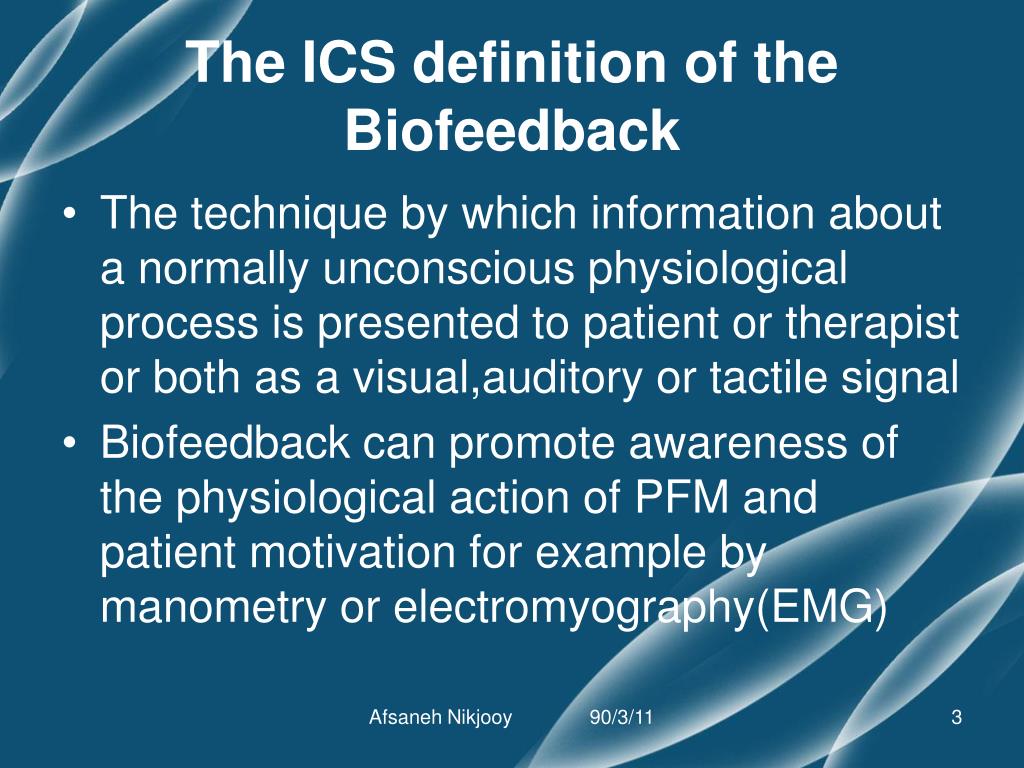 The ICS definition of the Biofeedback

• The technique by which information about a normally unconscious physiological process is presented to patient or therapist or both as a visual,auditory or tactile signal
• Biofeedback can promote awareness of the physiological action of PFM and patient motivation for example by manometry or electromyography(EMG)

Afsaneh Nikjooy 90/3/11 3